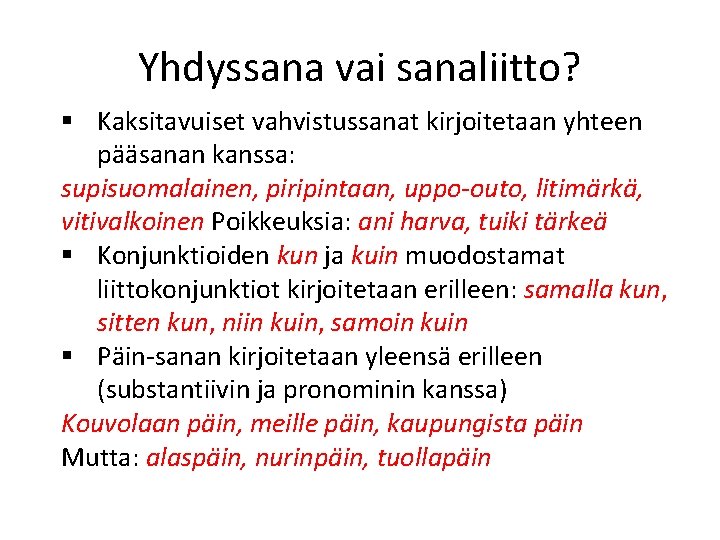 Yhdyssana vai sanaliitto?

▪ Kaksitavuiset vahvistussanat kirjoitetaan yhteen pääsanan kanssa:
supisuomalainen, piripintaan, uppo-outo, litimärkä, vitivalkoinen Poikkeuksia: ani harva, tuiki tärkeä

▪ Konjunktioiden kun ja kuin muodostamat liittokonjunktiot kirjoitetaan erilleen: samalla kun, sitten kun, niin kuin, samoin kuin

▪ Päin-sanan kirjoitetaan yleensä erilleen (substantiivin ja pronominin kanssa)
Kouvolaan päin, meille päin, kaupungista päin
Mutta: alaspäin, nurinpäin, tuollapäin